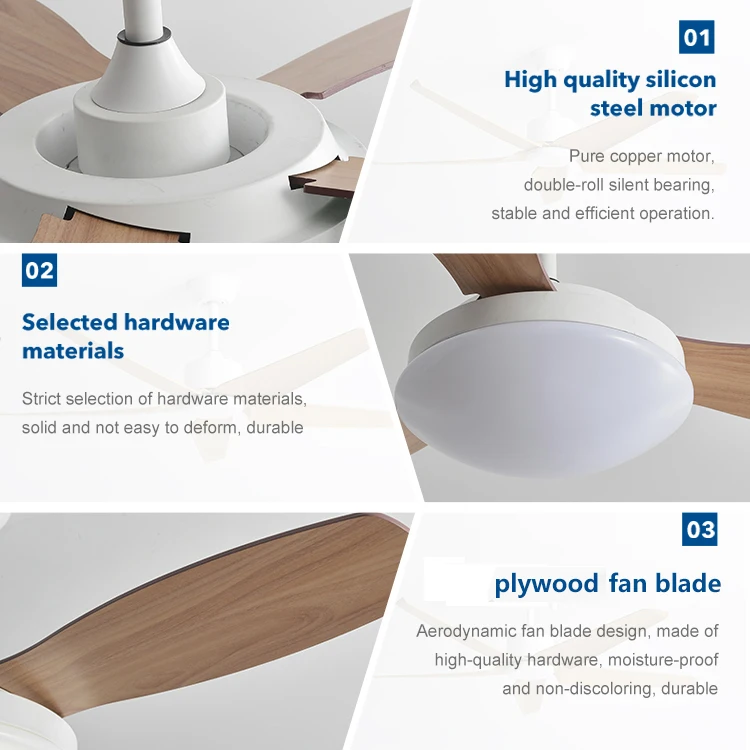 01

High quality silicon steel motor

Pure copper motor, double-roll silent bearing, stable and efficient operation.

02

Selected hardware materials

Strict selection of hardware materials, solid and not easy to deform, durable

03

plywood fan blade

Aerodynamic fan blade design, made of high-quality hardware, moisture-proof and non-discoloring, durable